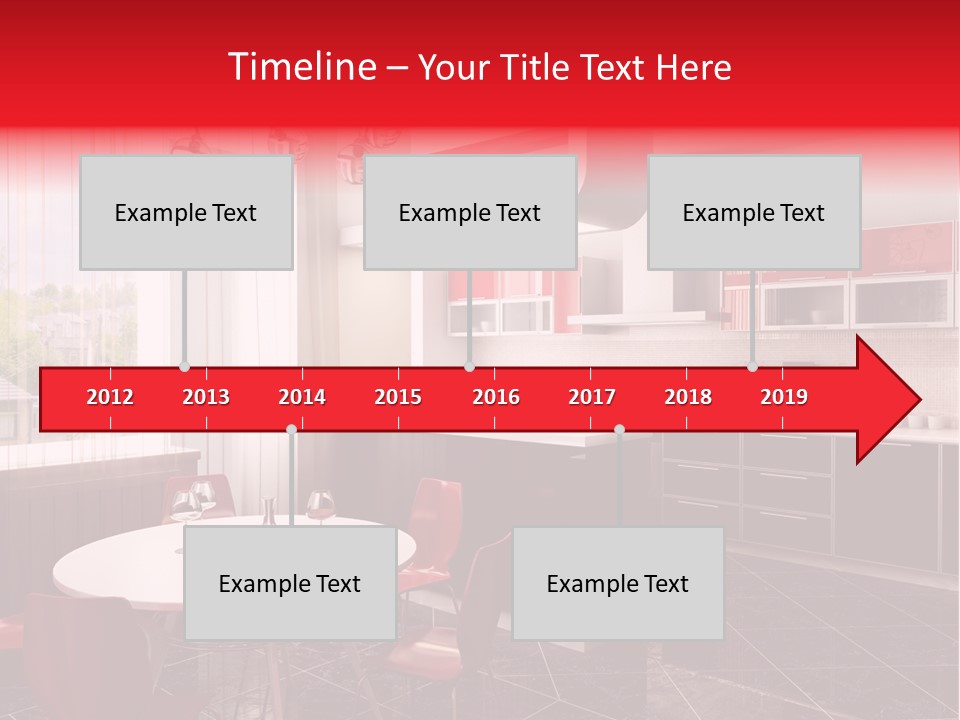 Timeline – Your Title Text Here

Example Text

Example Text

Example Text

2012 2013 2014 2015 2016 2017 2018 2019

Example Text

Example Text